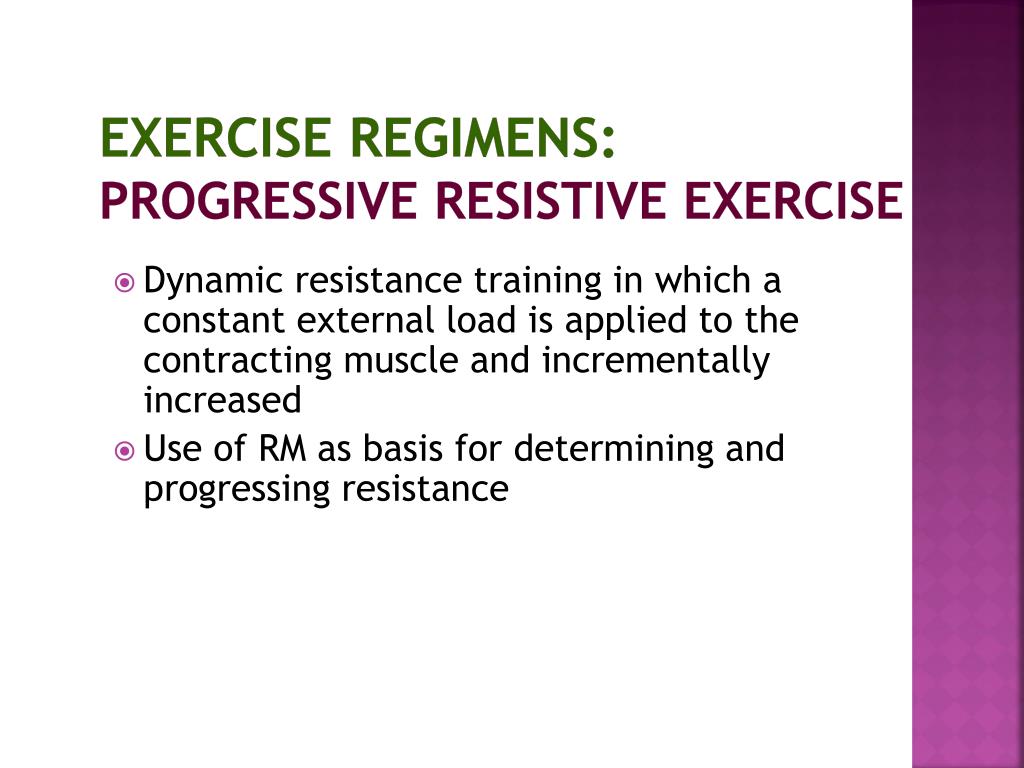 EXERCISE REGIMENS:
PROGRESSIVE RESISTIVE EXERCISE

Dynamic resistance training in which a constant external load is applied to the contracting muscle and incrementally increased

Use of RM as basis for determining and progressing resistance